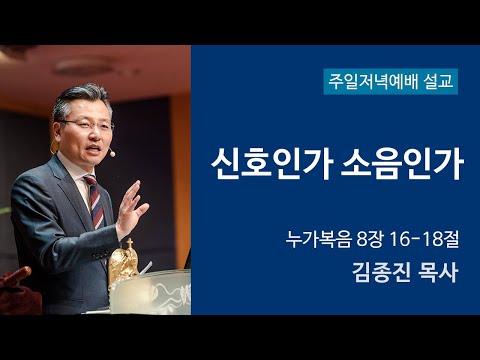 주일저녁예배 설교

신호인가 소음인가

누가복음 8장 16-18절

김종진 목사